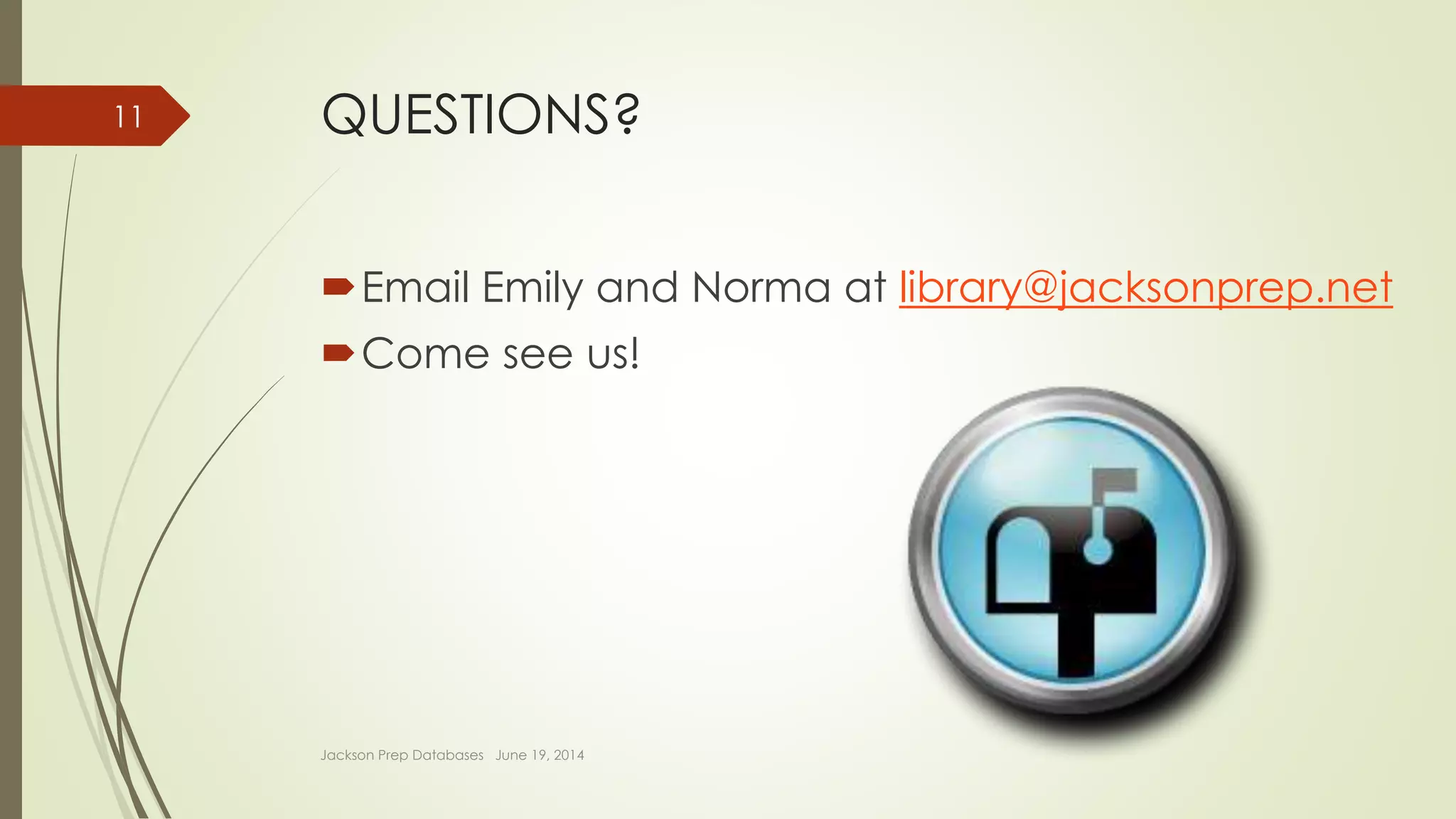 11

QUESTIONS?

Email Emily and Norma at library@jacksonprep.net

Come see us!

Jackson Prep Databases June 19, 2014